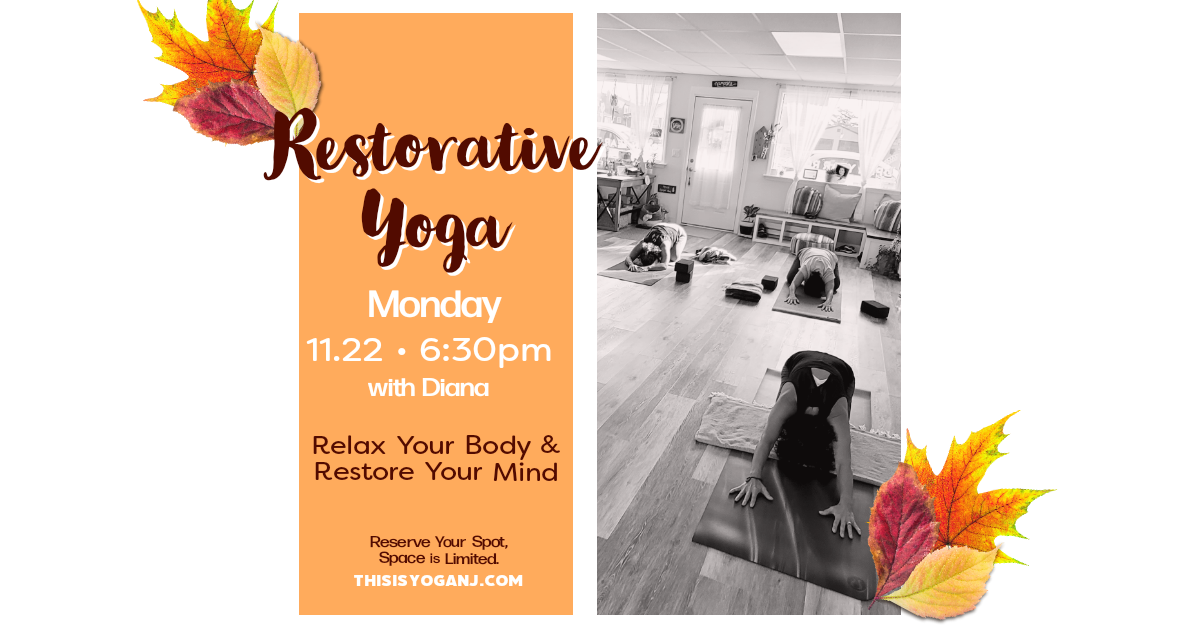 Restorative Yoga

Monday

11.22 • 6:30pm

with Diana

Relax Your Body & Restore Your Mind

Reserve Your Spot, Space is Limited.

THISISYOGANJ.COM